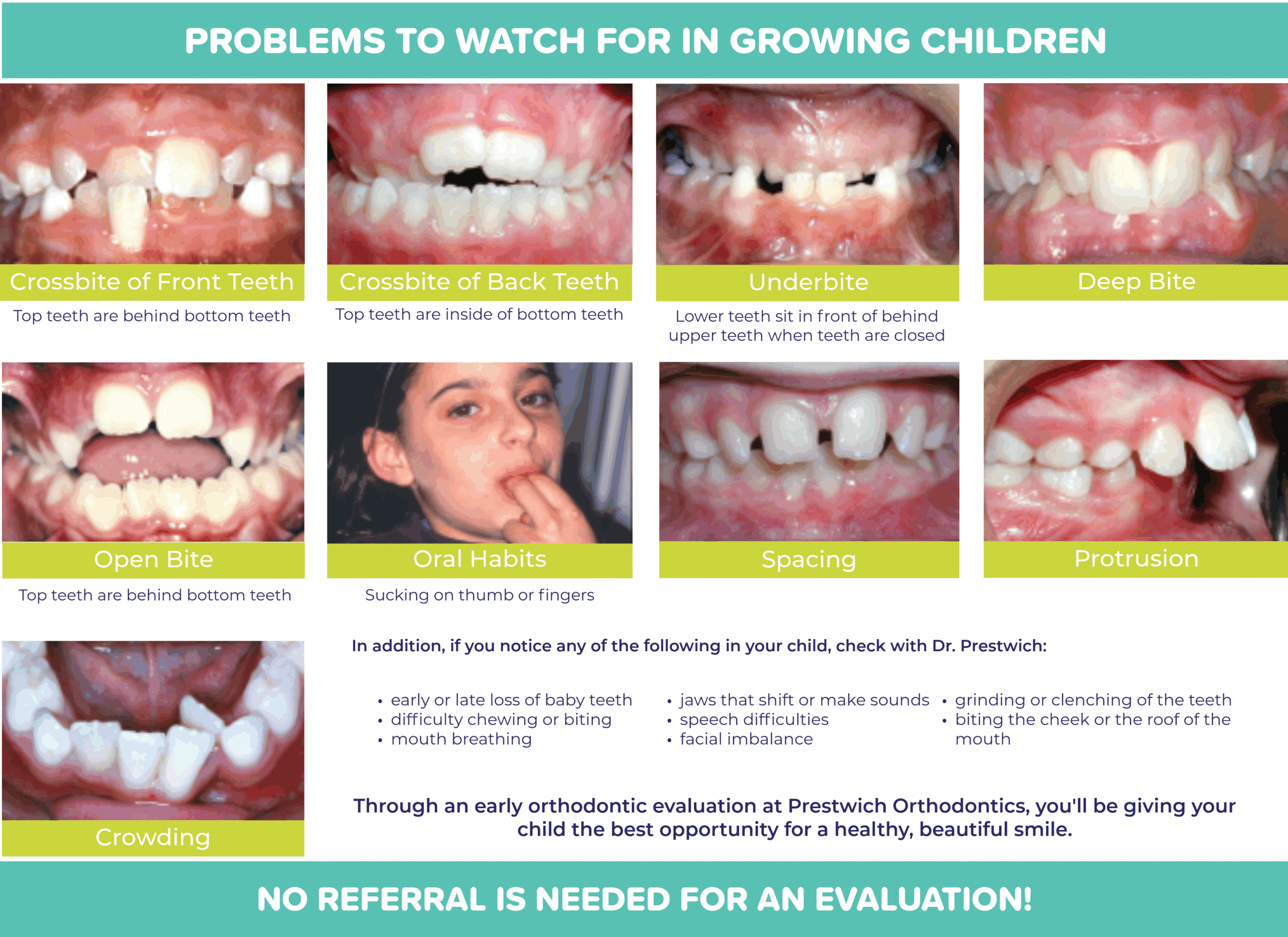 PROBLEMS TO WATCH FOR IN GROWING CHILDREN

Crossbite of Front Teeth

Top teeth are behind bottom teeth

Crossbite of Back Teeth

Top teeth are inside of bottom teeth

Underbite

Lower teeth sit in front of behind upper teeth when teeth are closed

Deep Bite

Open Bite

Top teeth are behind bottom teeth

Oral Habits

Sucking on thumb or fingers

Spacing

Protrusion

Crowding

In addition, if you notice any of the following in your child, check with Dr. Prestwich:

• early or late loss of baby teeth
• difficulty chewing or biting
• mouth breathing

• jaws that shift or make sounds
• speech difficulties
• facial imbalance

• grinding or clenching of the teeth
• biting the cheek or the roof of the mouth

Through an early orthodontic evaluation at Prestwich Orthodontics, you'll be giving your child the best opportunity for a healthy, beautiful smile.

NO REFERRAL IS NEEDED FOR AN EVALUATION!